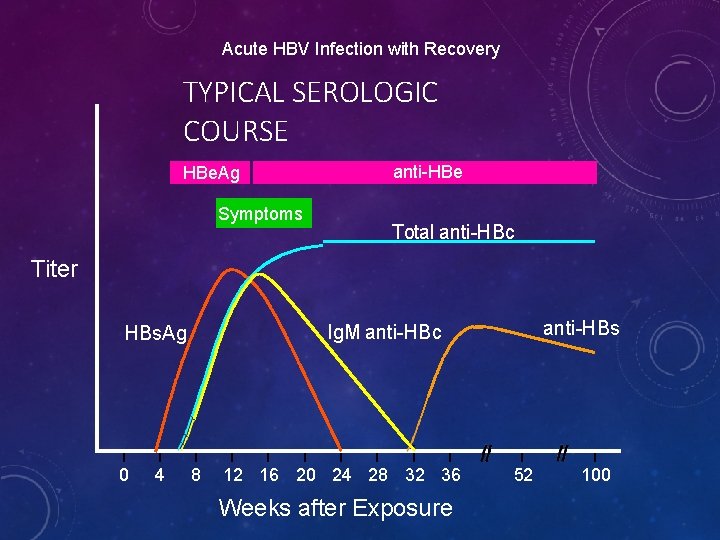 Acute HBV Infection with Recovery

TYPICAL SEROLOGIC COURSE

HBeAg

anti-HBe

Symptoms

Total anti-HBc

Titer

HBsAg

IgM anti-HBc

anti-HBs

0 4 8 12 16 20 24 28 32 36 52 100

Weeks after Exposure